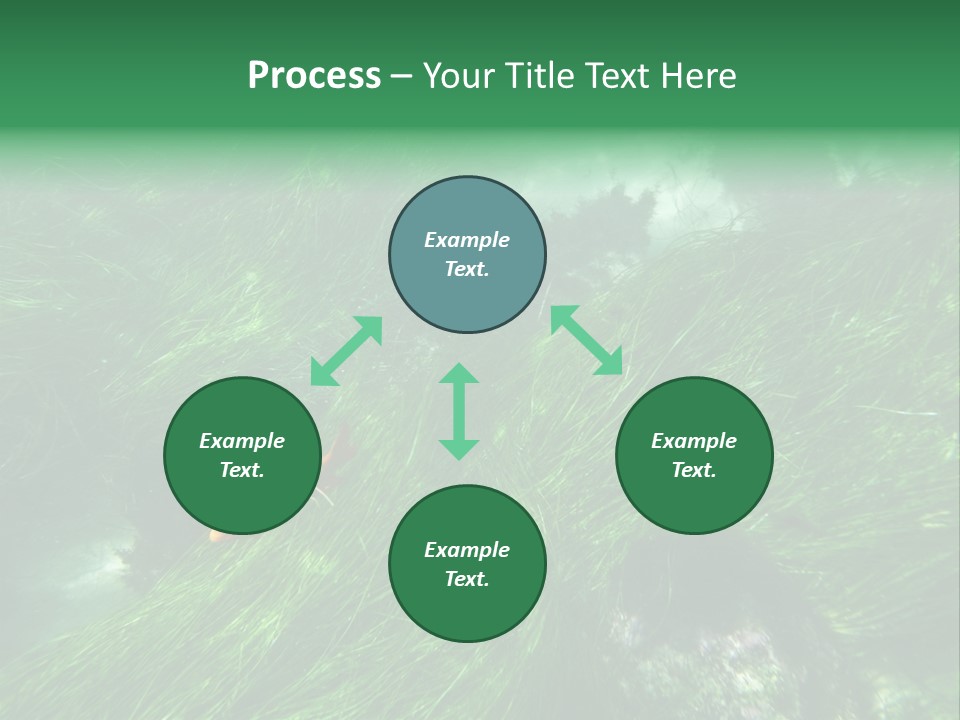 Process – Your Title Text Here

Example Text.

Example Text.

Example Text.

Example Text.